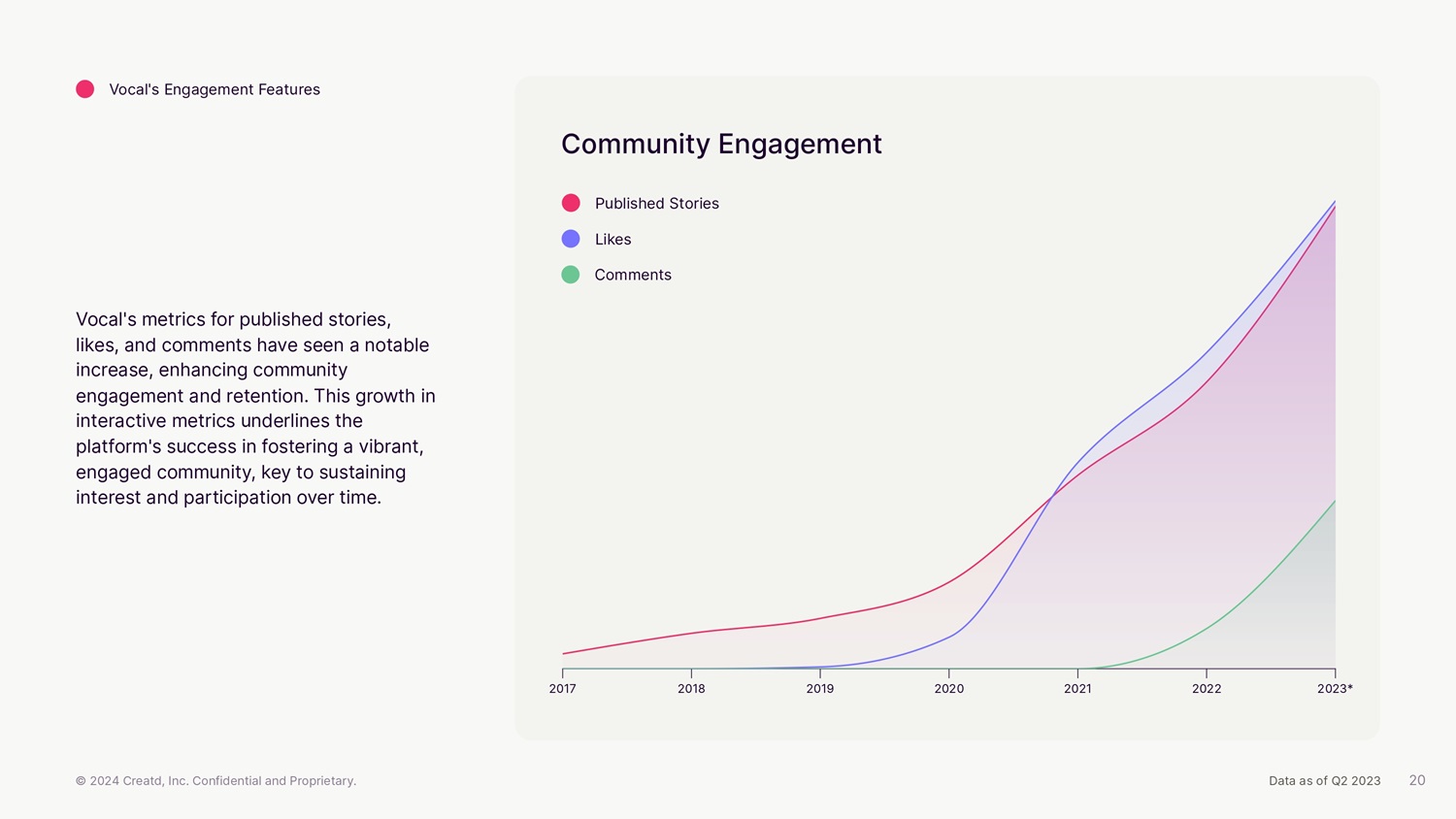 Vocal's Engagement Features

Vocal's metrics for published stories, likes, and comments have seen a notable increase, enhancing community engagement and retention. This growth in interactive metrics underlines the platform's success in fostering a vibrant, engaged community, key to sustaining interest and participation over time.

Community Engagement

Published Stories

Likes

Comments

2017 2018 2019 2020 2021 2022 2023*

© 2024 Creatd, Inc. Confidential and Proprietary.

Data as of Q2 2023

20